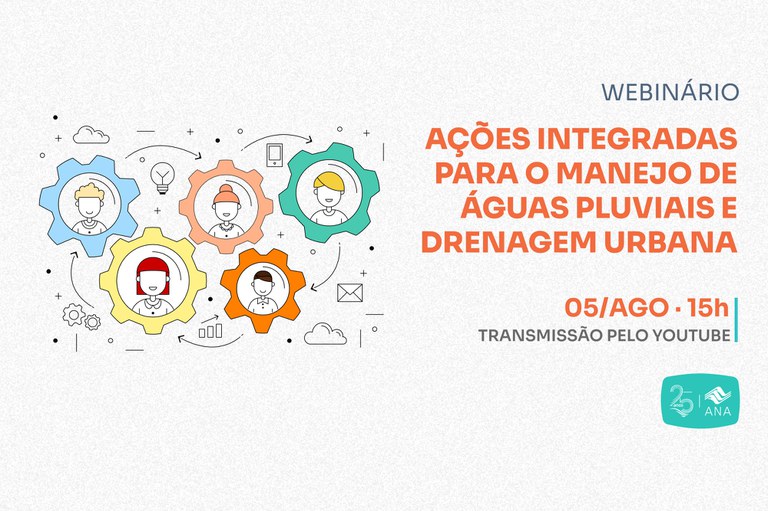 WEBINÁRIO

AÇÕES INTEGRADAS PARA O MANEJO DE ÁGUAS PLUVIAIS E DRENAGEM URBANA

05/AGO · 15h

TRANSMISSÃO PELO YOUTUBE

25 ANOS

ANA